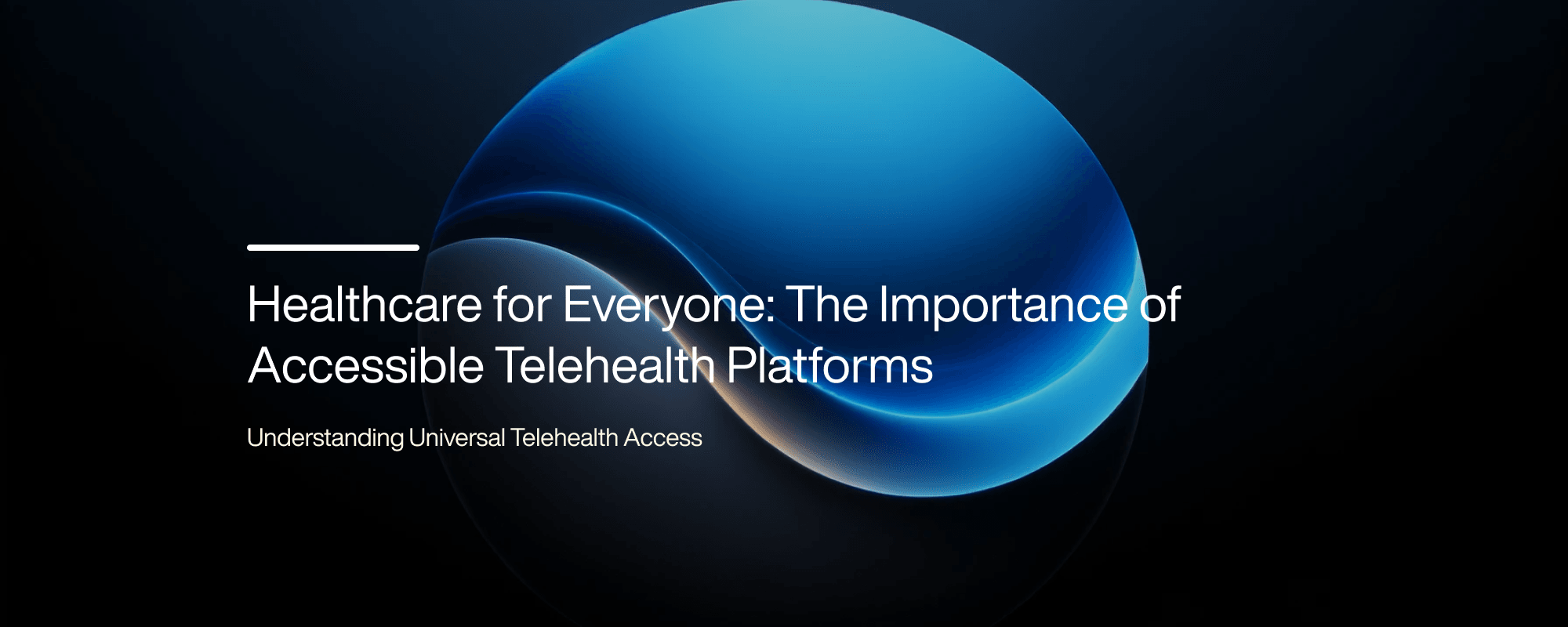 Healthcare for Everyone: The Importance of Accessible Telehealth Platforms

Understanding Universal Telehealth Access